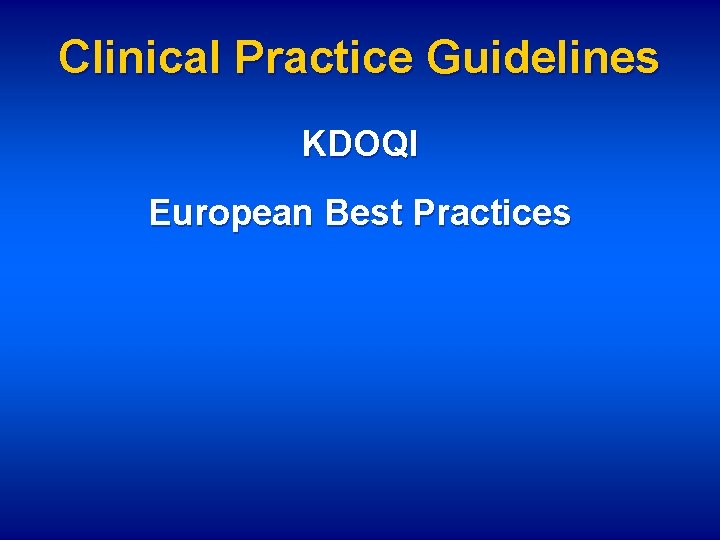 Clinical Practice Guidelines

KDOQI

European Best Practices